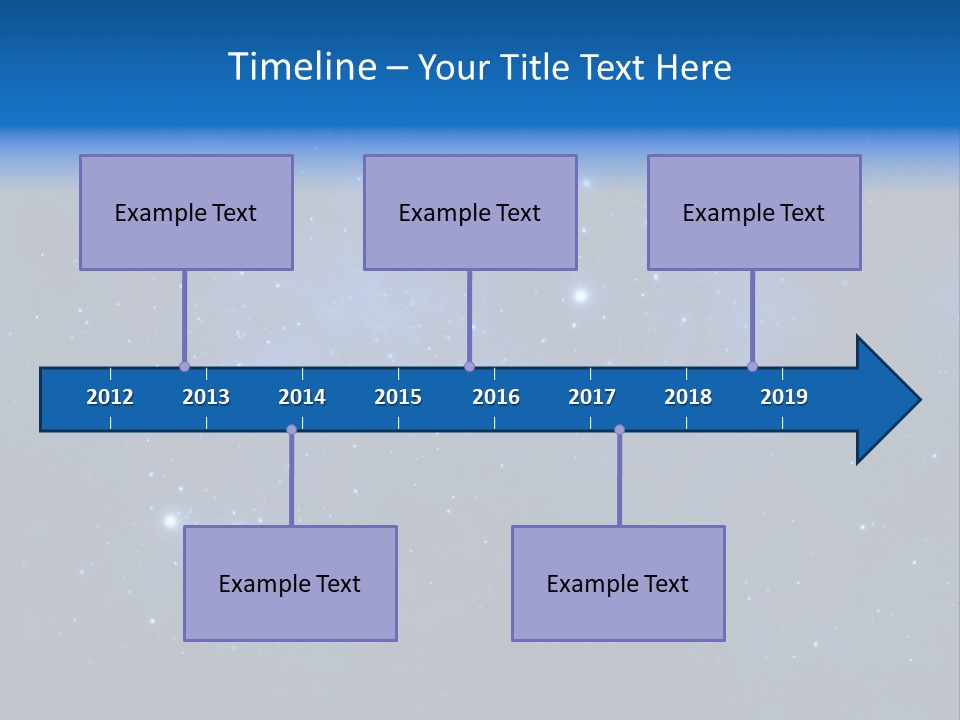 Timeline – Your Title Text Here

Example Text

Example Text

Example Text

2012 2013 2014 2015 2016 2017 2018 2019

Example Text

Example Text